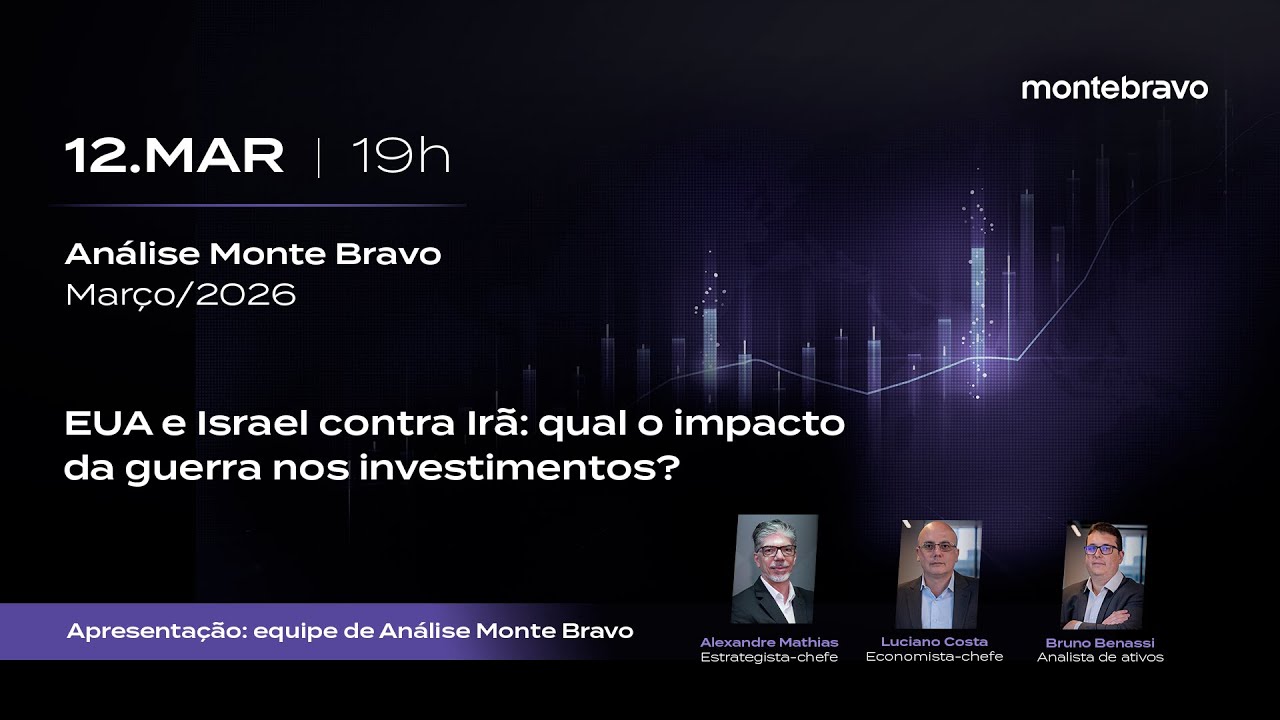 montebravo

12.MAR | 19h

Análise Monte Bravo
Março/2026

EUA e Israel contra Irã: qual o impacto da guerra nos investimentos?

Apresentação: equipe de Análise Monte Bravo

Alexandre Mathias
Estrategista-chefe

Luciano Costa
Economista-chefe

Bruno Benassi
Analista de ativos